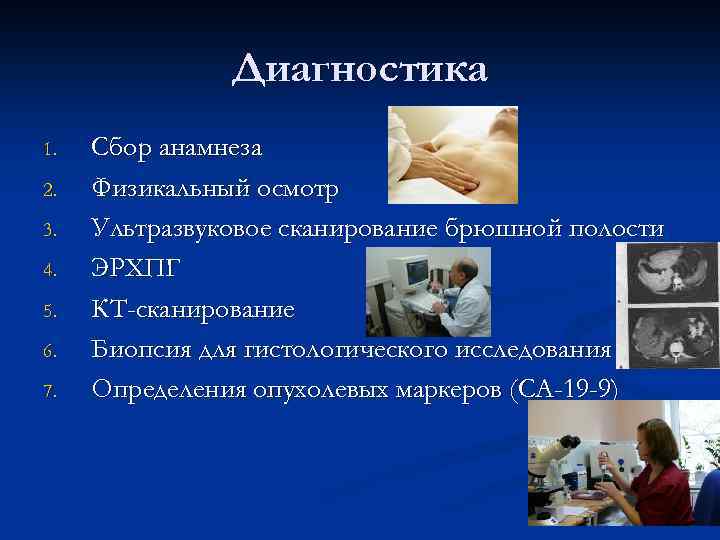 Диагностика

1. Сбор анамнеза
2. Физикальный осмотр
3. Ультразвуковое сканирование брюшной полости
4. ЭРХПГ
5. КТ-сканирование
6. Биопсия для гистологического исследования
7. Определения опухолевых маркеров (СА-19-9)